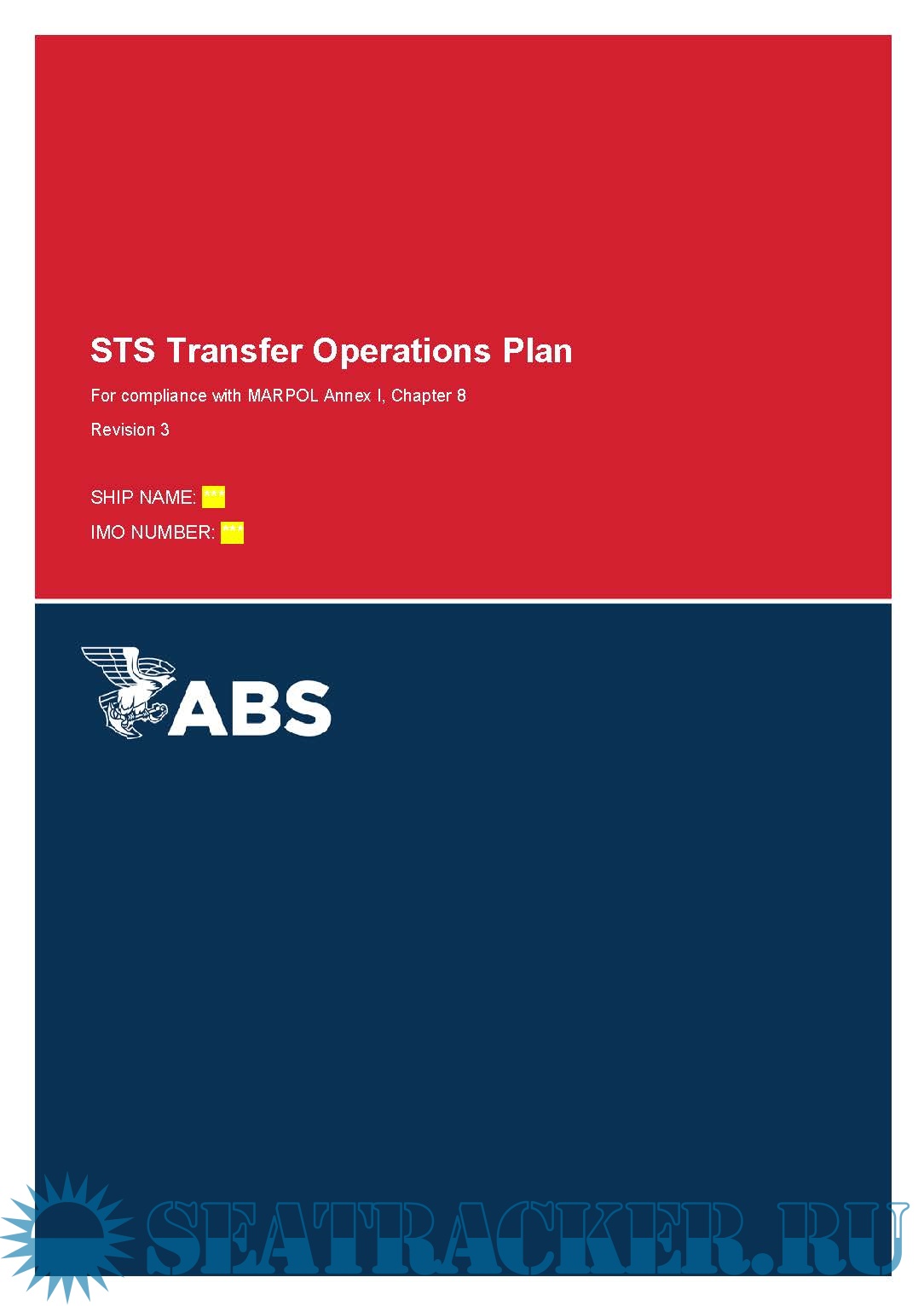 STS Transfer Operations Plan

For compliance with MARPOL Annex I, Chapter 8

Revision 3

SHIP NAME: ***

IMO NUMBER: ***

ABS

SEATRACKER.RU